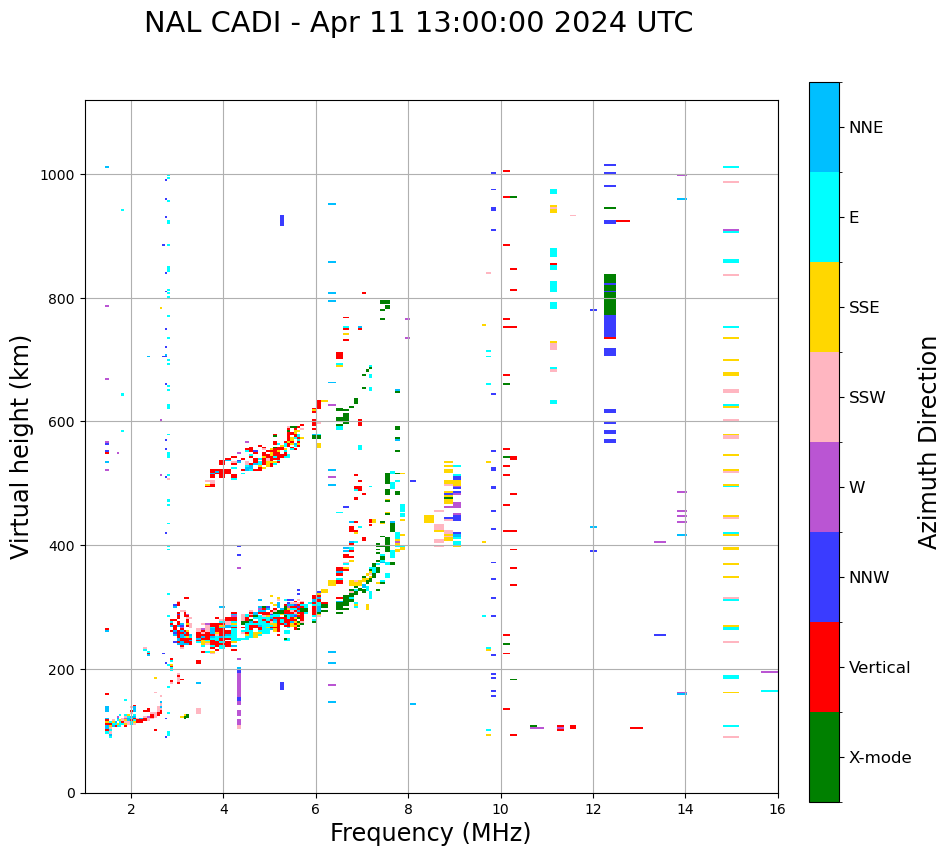 NAL CADI - Apr 11 13:00:00 2024 UTC

Virtual height (km)

1000
800
600
400
200
0

2
4
6
8
10
12
14
16

Frequency (MHz)

NNE
E
SSE
SSW
W
NNW
Vertical
X-mode

Azimuth Direction